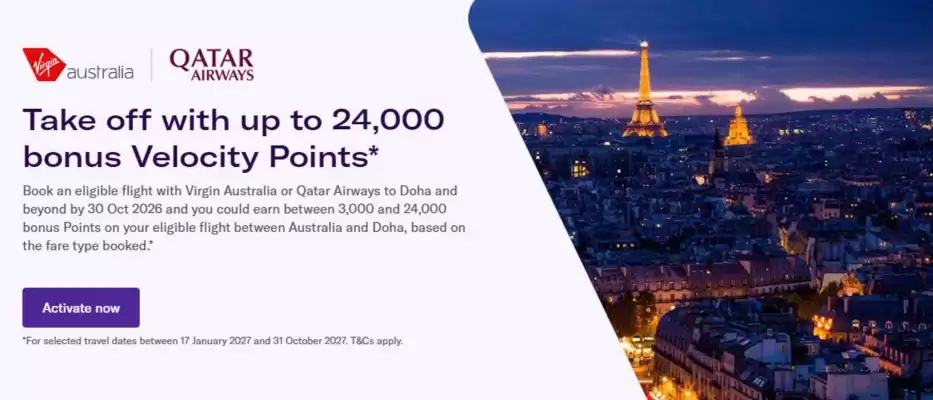 Virgin australia

QATAR AIRWAYS

Take off with up to 24,000 bonus Velocity Points*

Book an eligible flight with Virgin Australia or Qatar Airways to Doha and beyond by 30 Oct 2026 and you could earn between 3,000 and 24,000 bonus Points on your eligible flight between Australia and Doha, based on the fare type booked.*

Activate now

*For selected travel dates between 17 January 2027 and 31 October 2027. T&Cs apply.